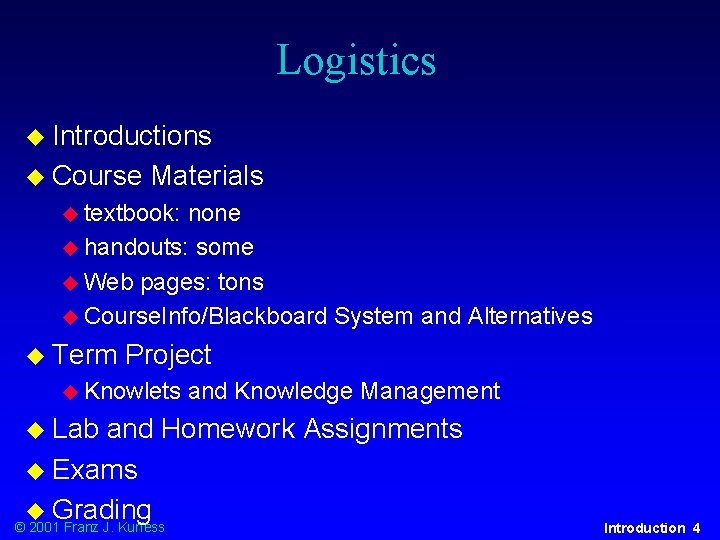 Logistics

Introductions

Course Materials

textbook: none

handouts: some

Web pages: tons

CourseInfo/Blackboard System and Alternatives

Term Project

Knowlets and Knowledge Management

Lab and Homework Assignments

Exams

Grading

© 2001 Franz J. Kurfess

Introduction 4